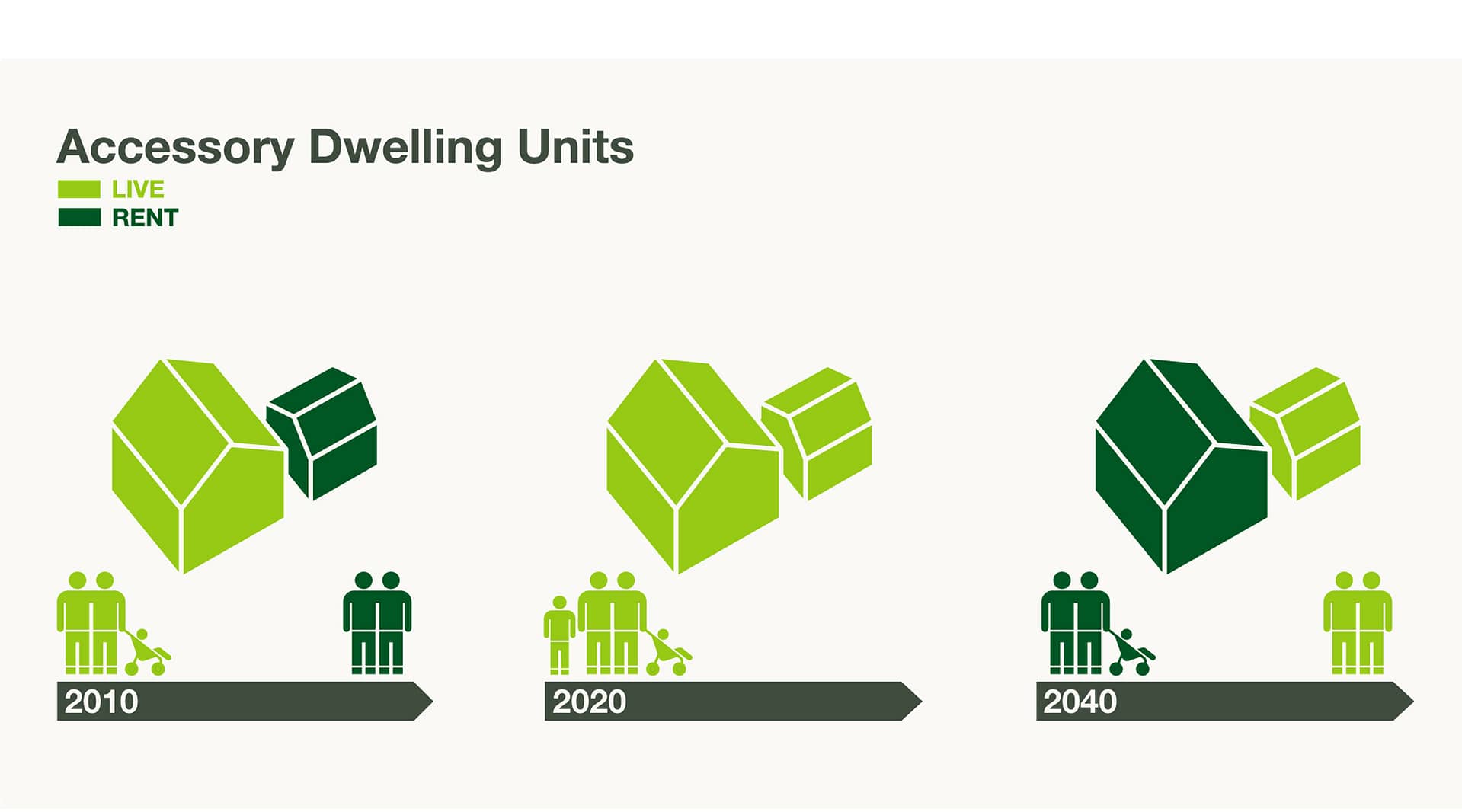 Accessory Dwelling Units

LIVE
RENT

2010

2020

2040